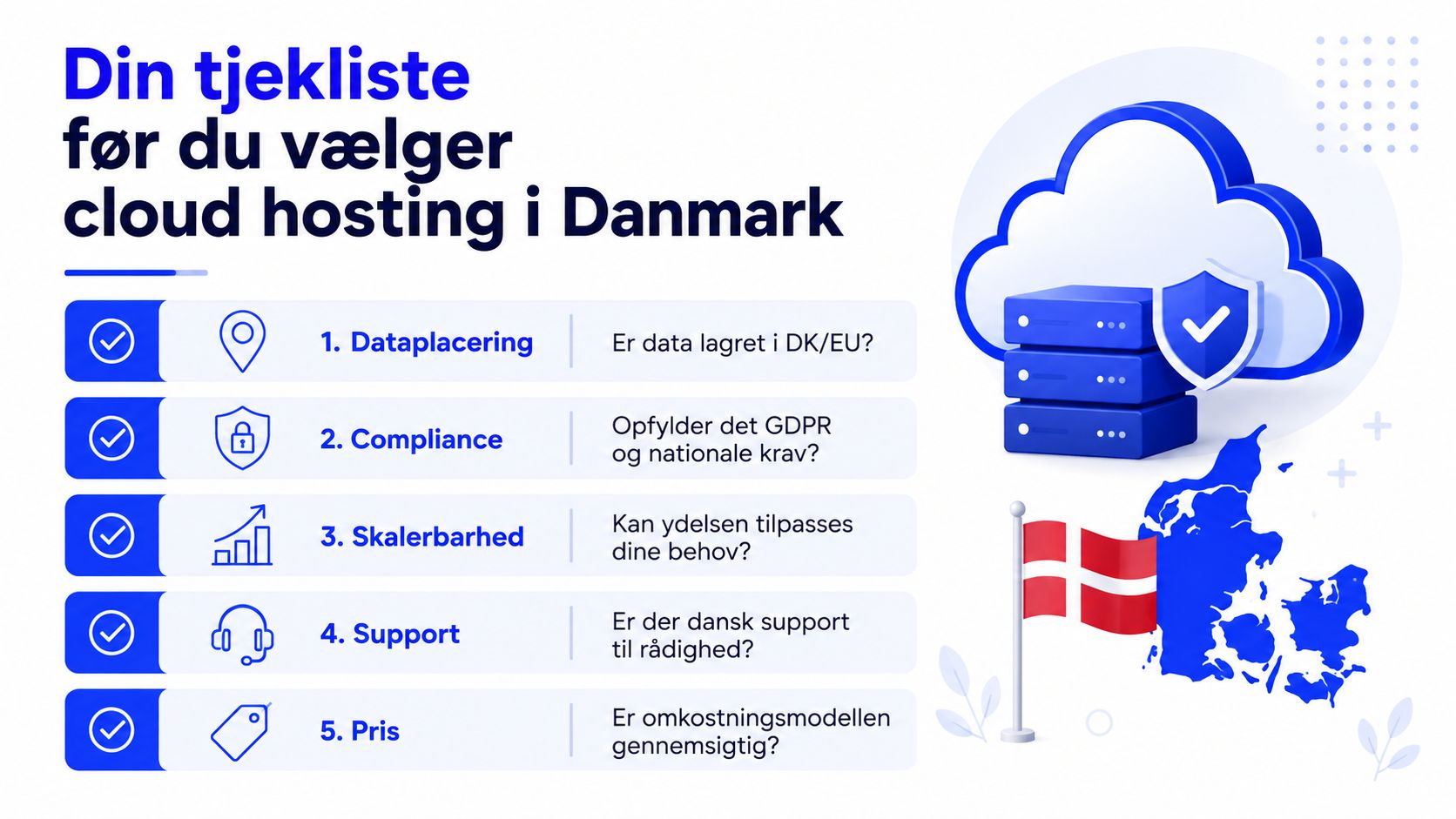 Din tjekliste
før du vælger
cloud hosting i Danmark

1. Dataplacering
Er data lagret i DK/EU?

2. Compliance
Opfylder det GDPR og nationale krav?

3. Skalerbarhed
Kan ydelsen tilpasses dine behov?

4. Support
Er der dansk support til rådighed?

5. Pris
Er omkostningsmodellen gennemsigtig?